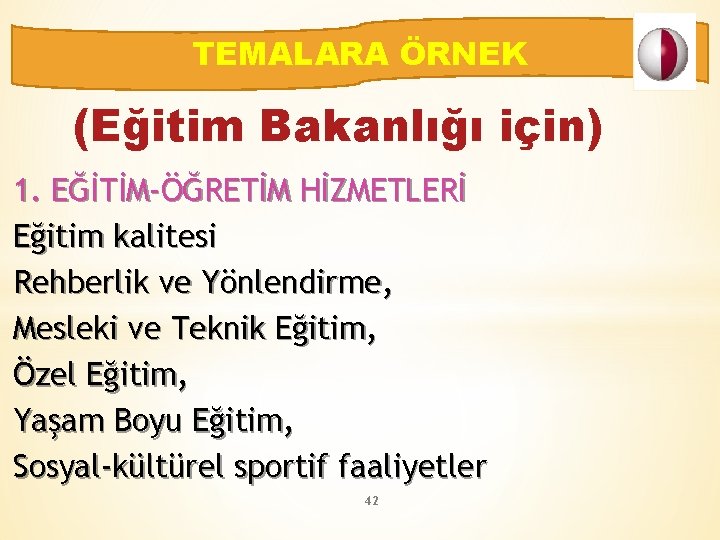 TEMALARA ÖRNEK

(Eğitim Bakanlığı için)

1. EĞİTİM-ÖĞRETİM HİZMETLERİ
Eğitim kalitesi
Rehberlik ve Yönlendirme,
Mesleki ve Teknik Eğitim,
Özel Eğitim,
Yaşam Boyu Eğitim,
Sosyal-kültürel sportif faaliyetler

42